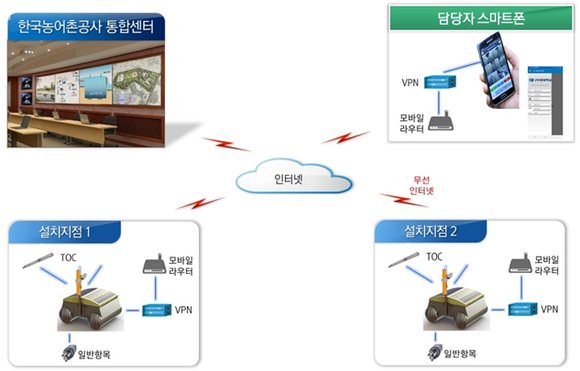 한국농어촌공사 통합센터

담당자 스마트폰

VPN

모바일 라우터

인터넷

무선 인터넷

설치지점 1

TOC

모바일 라우터

VPN

일반항목

설치지점 2

TOC

모바일 라우터

VPN

일반항목